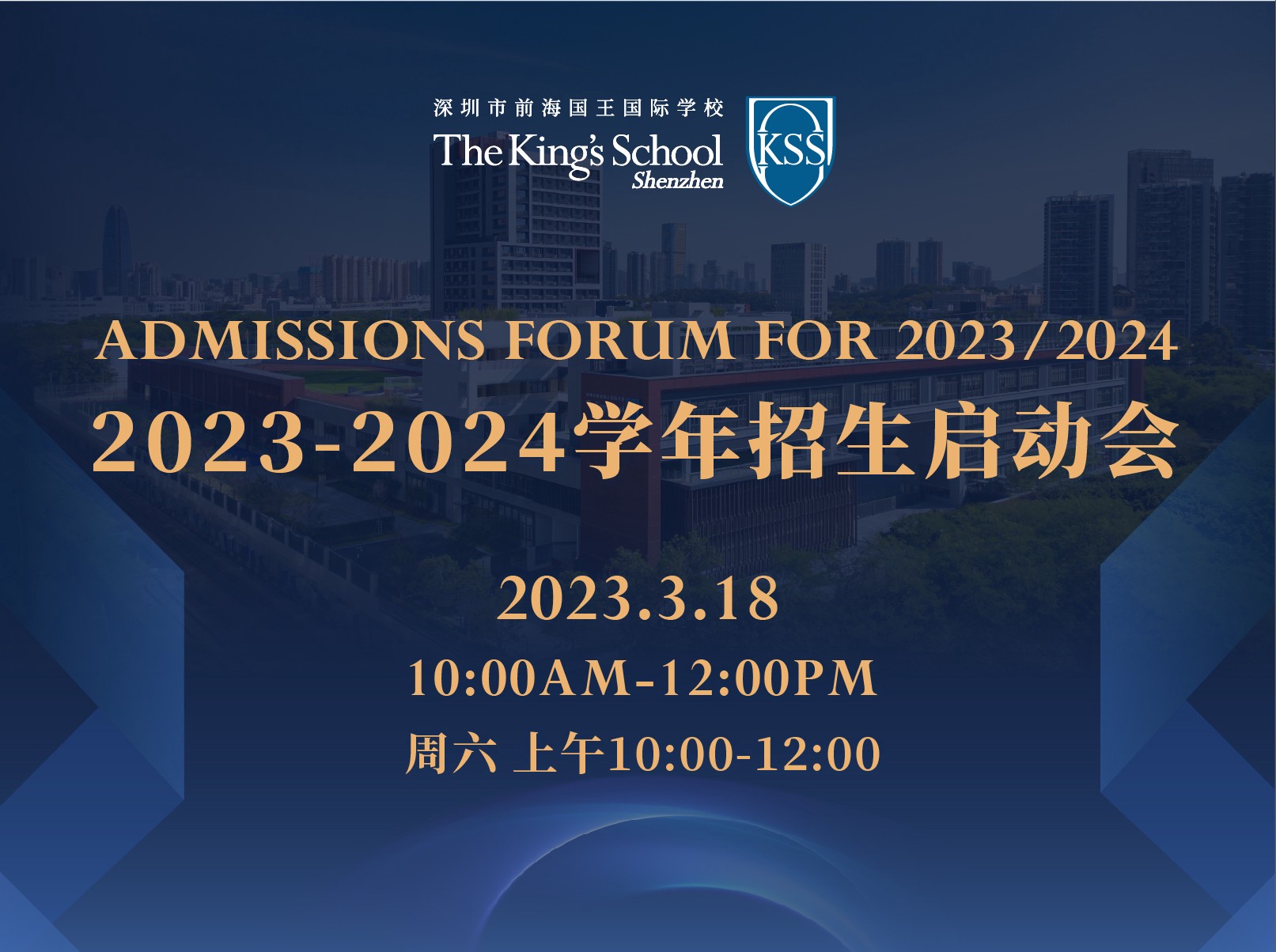 深圳市前海国王国际学校
The King's School
Shenzhen
KSS

ADMISSIONS FORUM FOR 2023/2024
2023-2024学年招生启动会

2023.3.18
10:00AM-12:00PM
周六 上午10:00-12:00